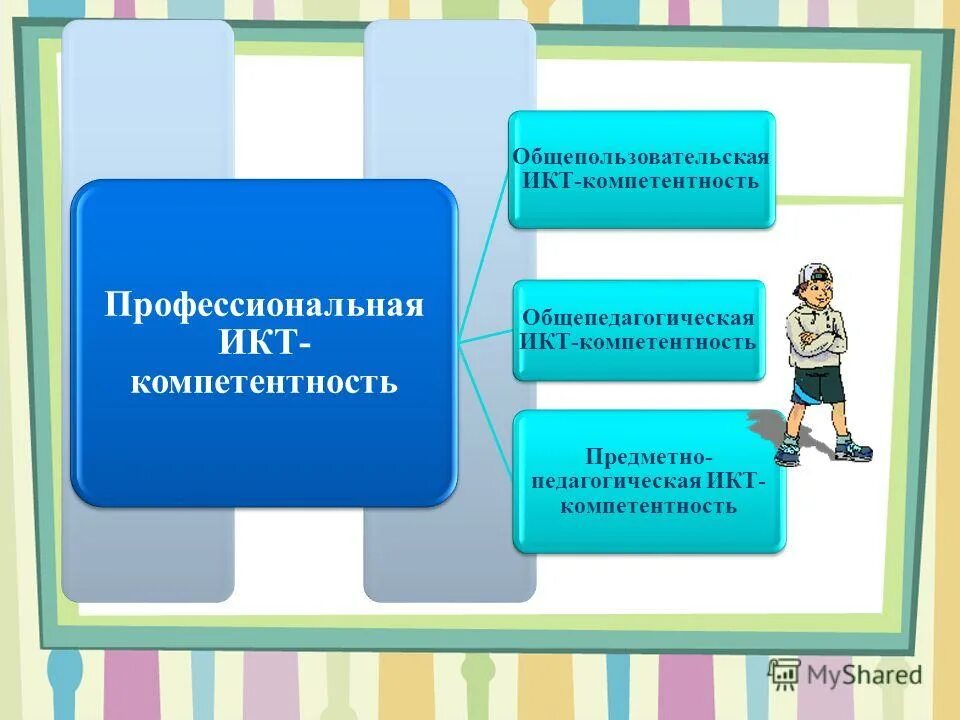 Профессиональная ИКТ-компетентность

Общепользовательская ИКТ-компетентность

Общепедагогическая ИКТ-компетентность

Предметно-педагогическая ИКТ-компетентность

MyShared